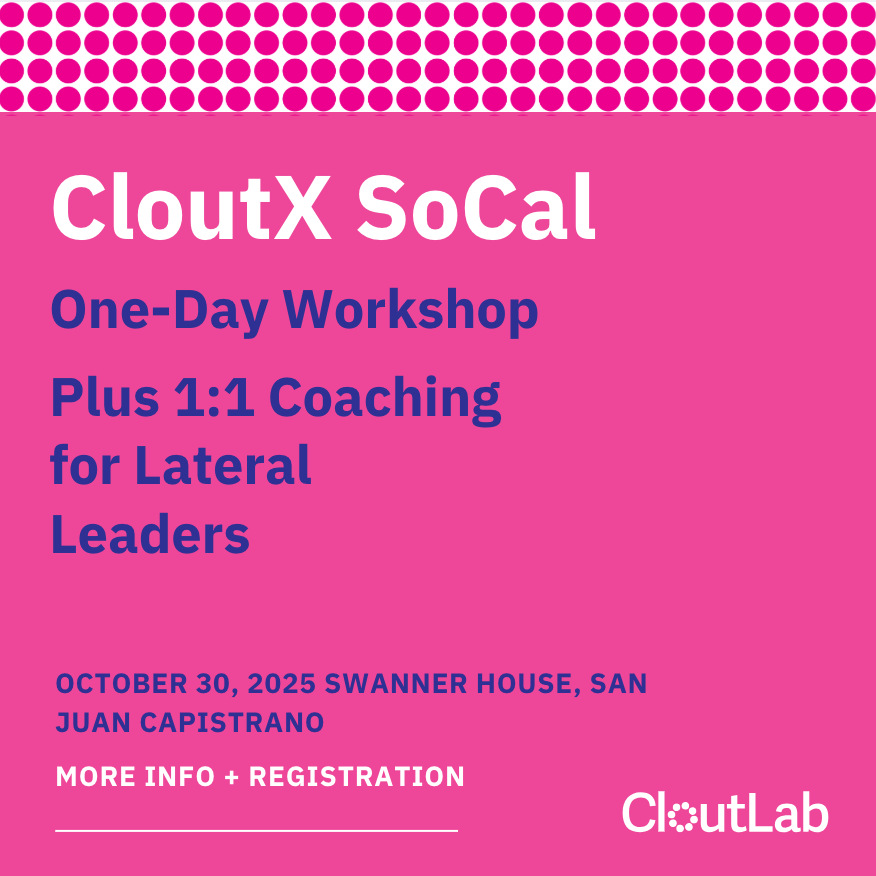 CloutX SoCal

One-Day Workshop

Plus 1:1 Coaching for Lateral Leaders

OCTOBER 30, 2025 SWANNER HOUSE, SAN JUAN CAPISTRANO

MORE INFO + REGISTRATION

CloutLab